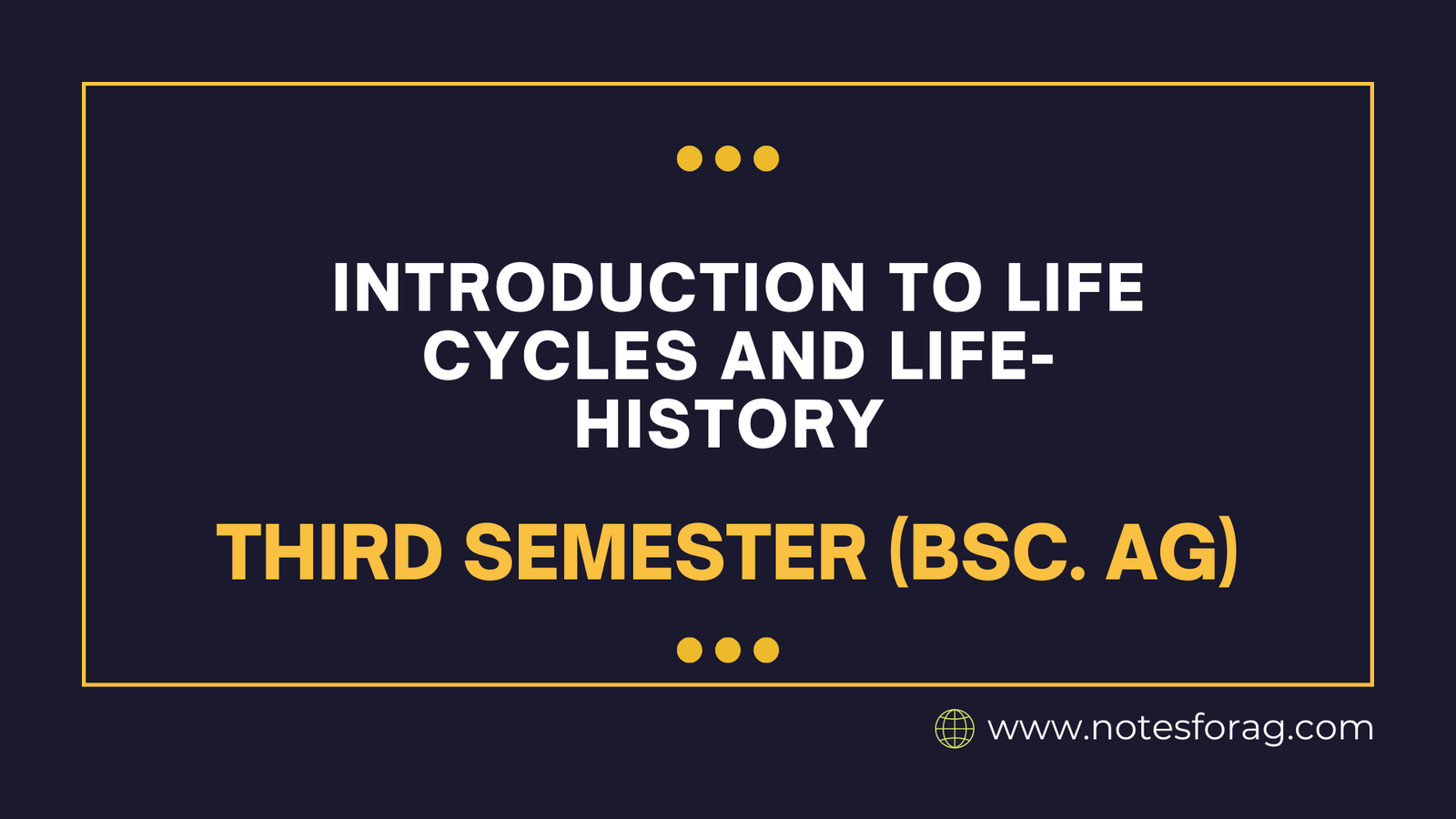 INTRODUCTION TO LIFE CYCLES AND LIFE-HISTORY

THIRD SEMESTER (BSC. AG)

www.notesforag.com